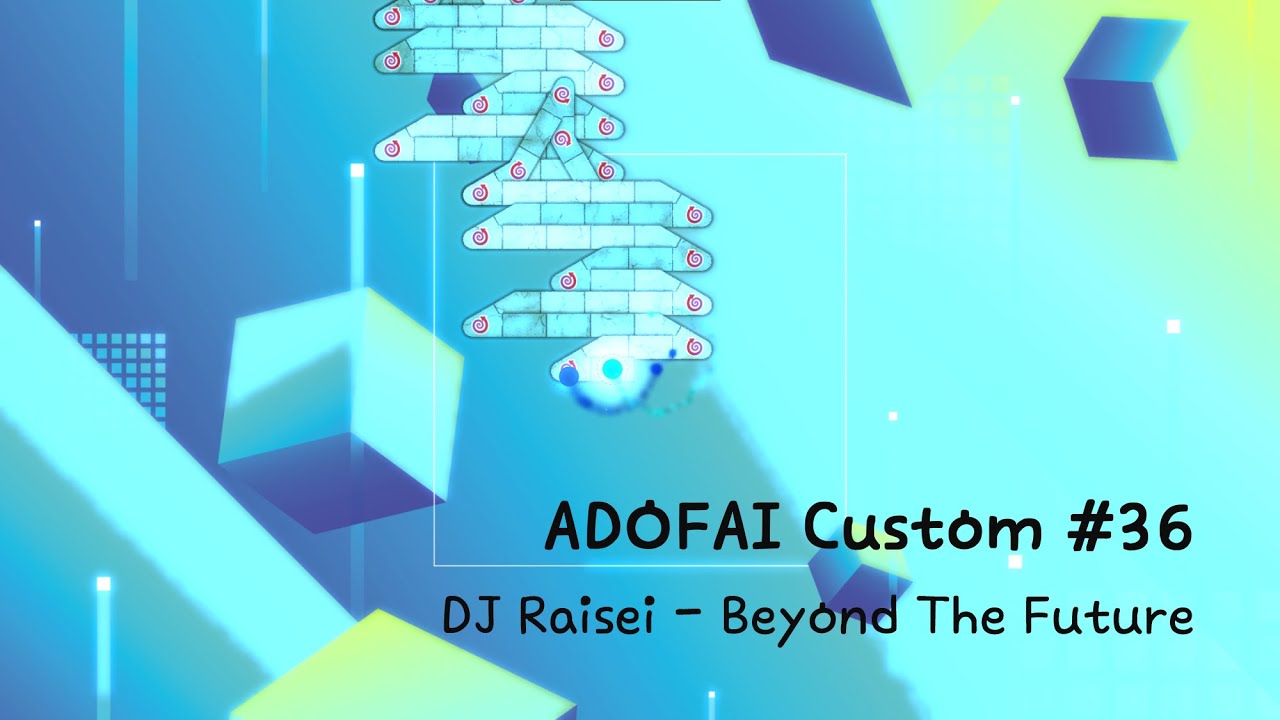 ADOFAI Custom #36

DJ Raisei - Beyond The Future